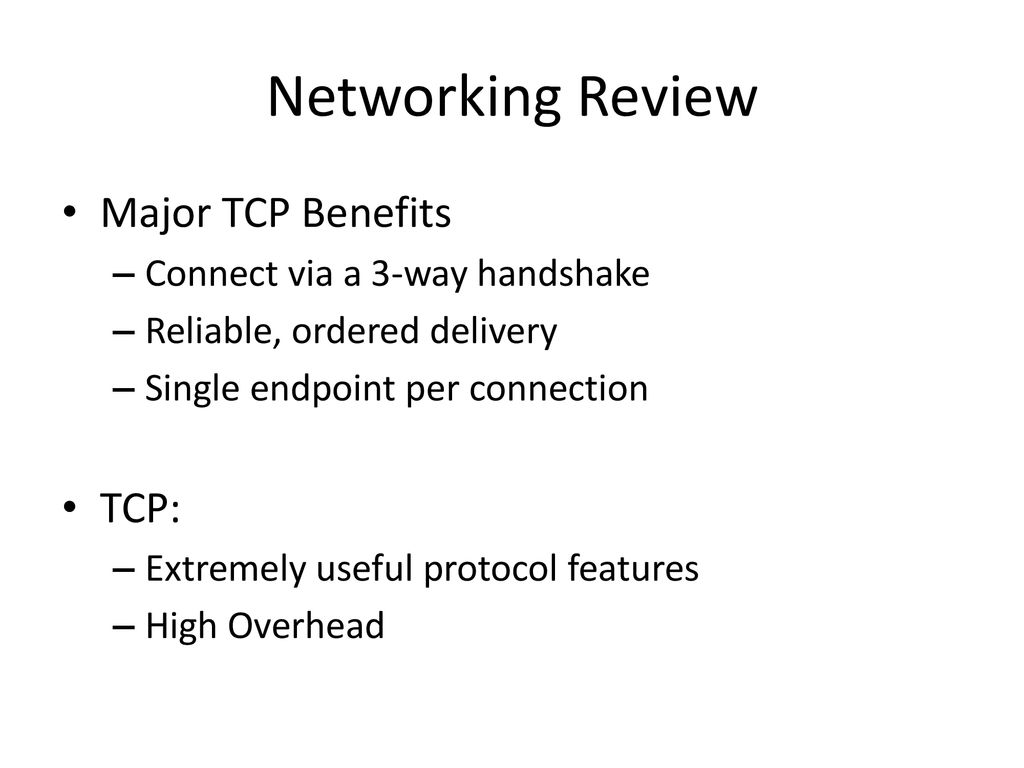 Networking Review

• Major TCP Benefits
– Connect via a 3-way handshake
– Reliable, ordered delivery
– Single endpoint per connection

• TCP:
– Extremely useful protocol features
– High Overhead